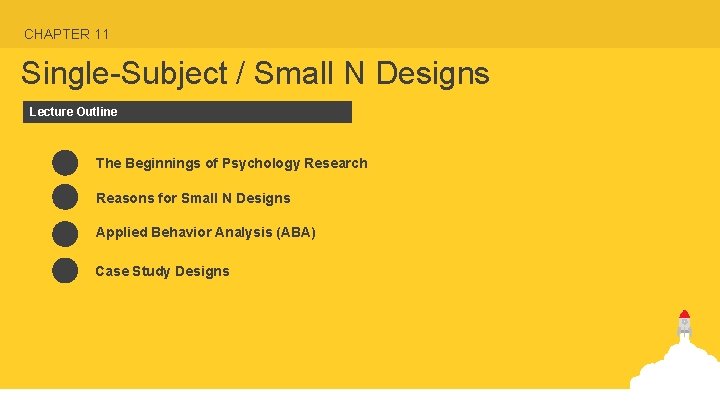 CHAPTER 11

Single-Subject / Small N Designs

Lecture Outline

The Beginnings of Psychology Research

Reasons for Small N Designs

Applied Behavior Analysis (ABA)

Case Study Designs